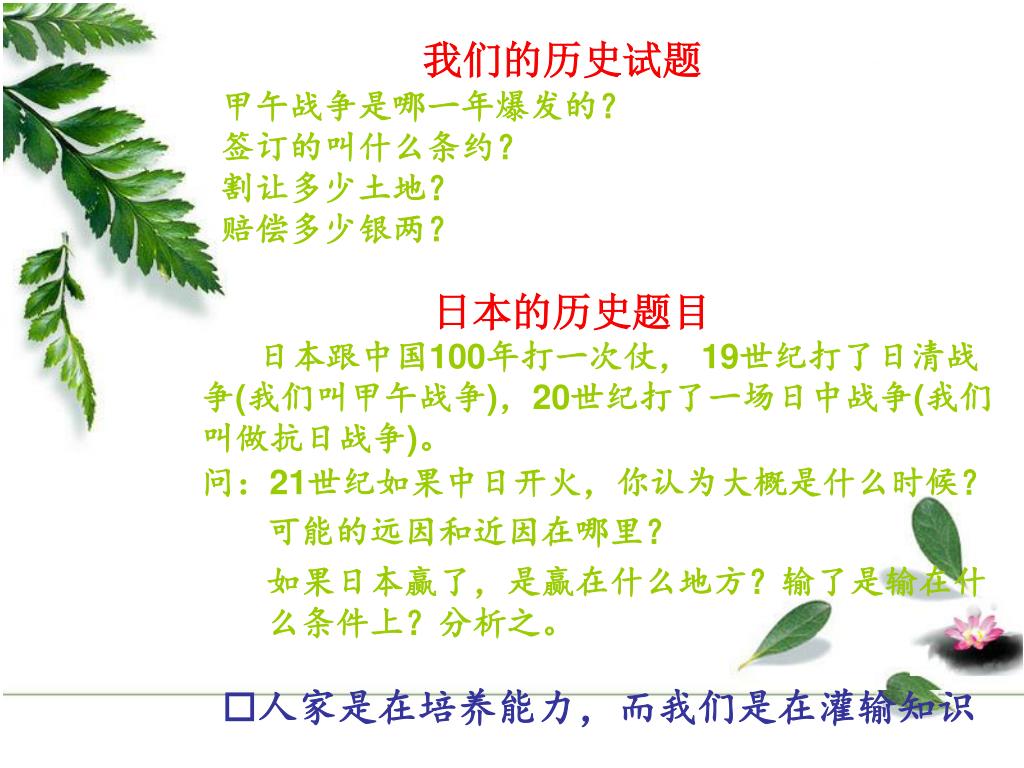 我们的历史试题

甲午战争是哪一年爆发的？
签订的叫什么条约？
割让多少土地？
赔偿多少银两？

日本的历史题目

日本跟中国100年打一次仗，19世纪打了日清战争(我们叫甲午战争)，20世纪打了一场日中战争(我们叫做抗日战争)。

问：21世纪如果中日开火，你认为大概是什么时候？
可能的远因和近因在哪里？
如果日本赢了，是赢在什么地方？输了是输在什么条件上？分析之。

□人家是在培养能力，而我们是在灌输知识